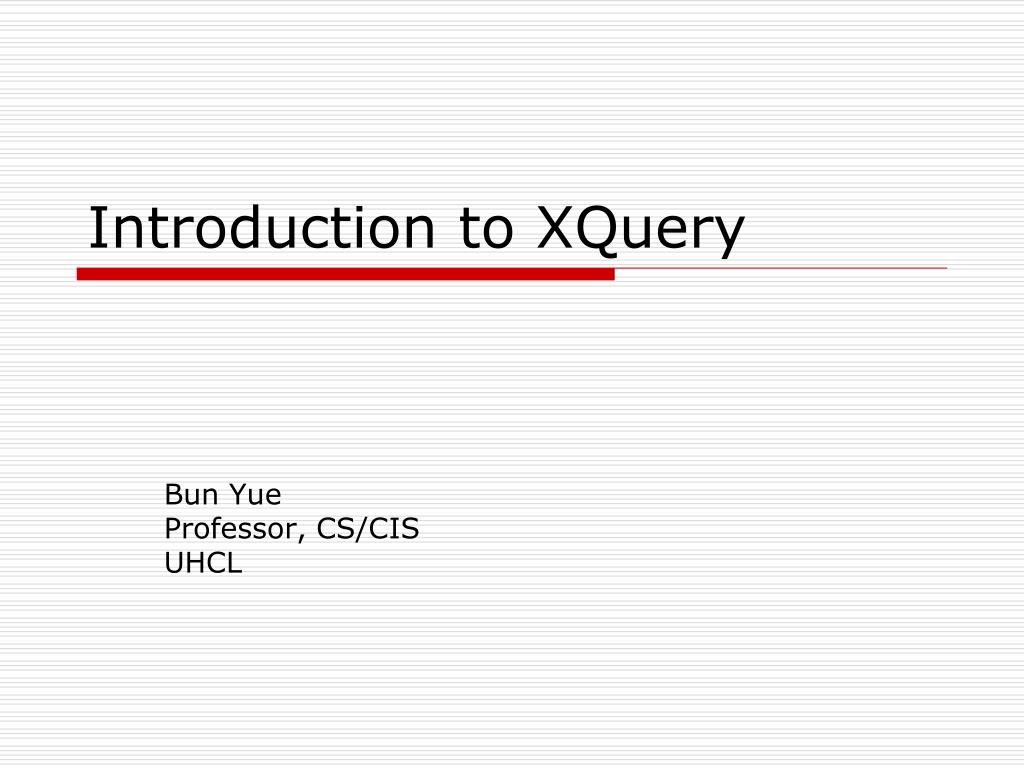 Introduction to XQuery

Bun Yue
Professor, CS/CIS
UHCL